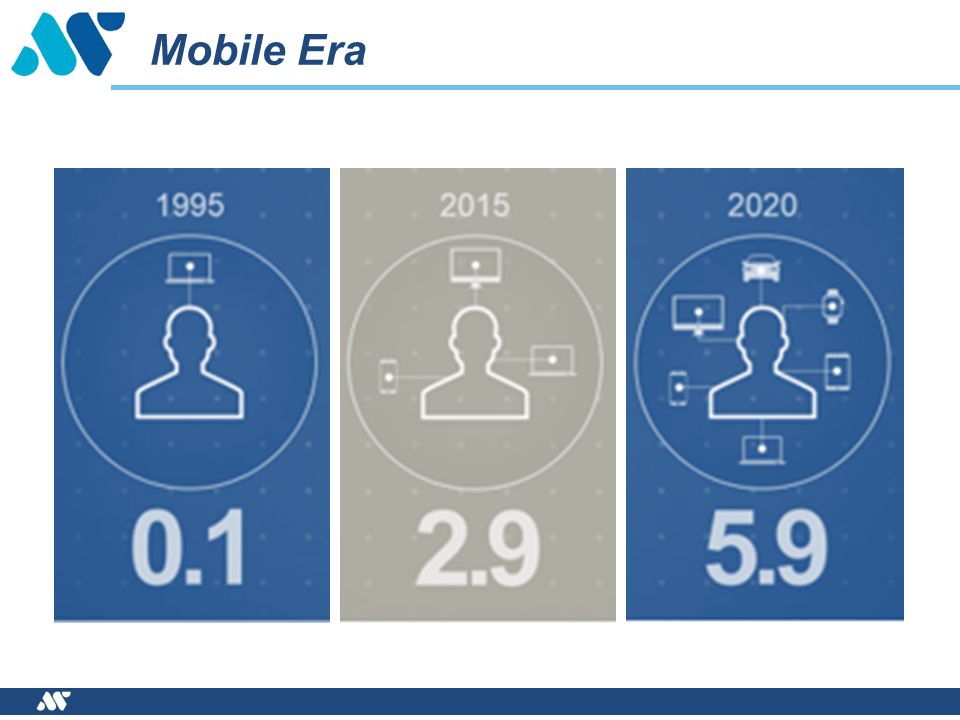 Mobile Era

1995

0.1

2015

2.9

2020

5.9